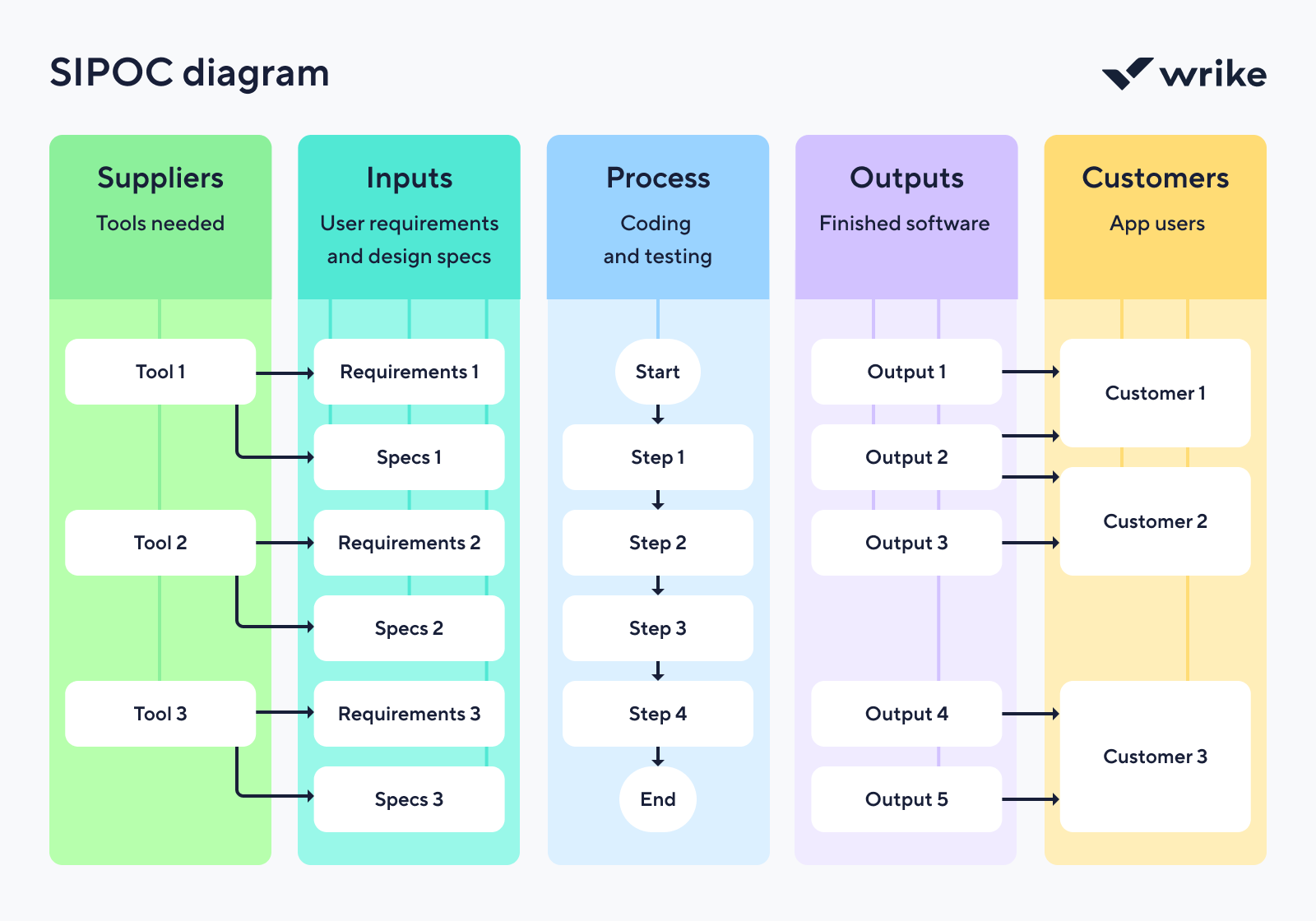 SIPOC diagram

wrike

Suppliers
Tools needed

Tool 1
Tool 2
Tool 3

Inputs
User requirements and design specs

Requirements 1
Specs 1
Requirements 2
Specs 2
Requirements 3
Specs 3

Process
Coding and testing

Start
Step 1
Step 2
Step 3
Step 4
End

Outputs
Finished software

Output 1
Output 2
Output 3
Output 4
Output 5

Customers
App users

Customer 1
Customer 2
Customer 3